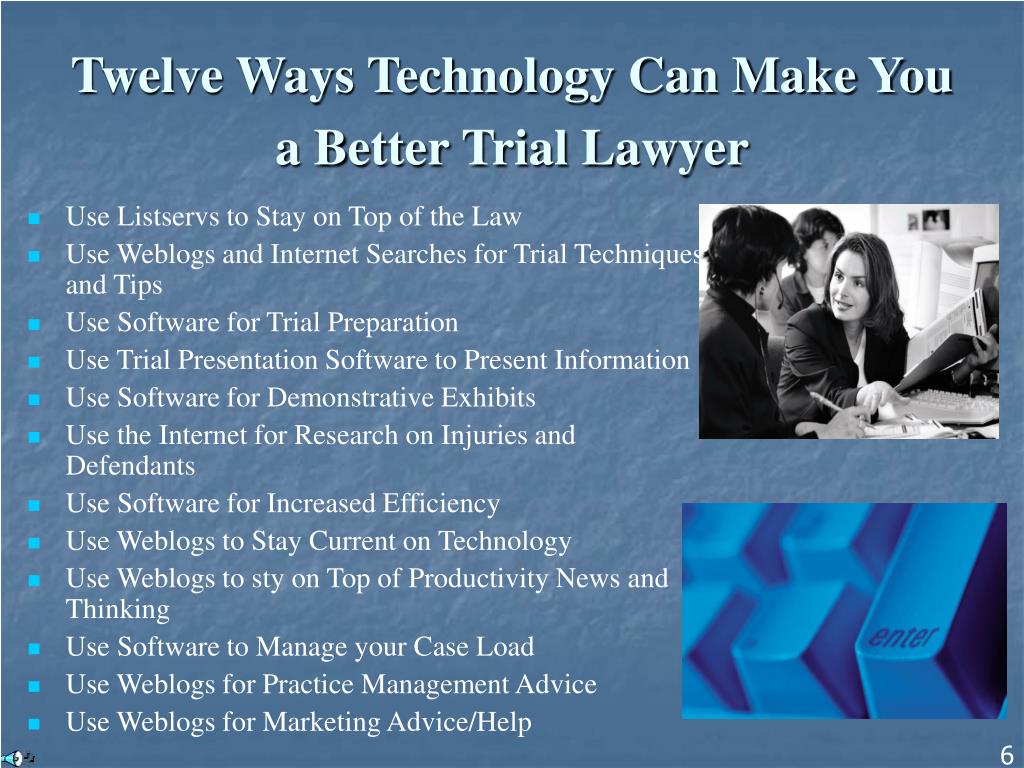 Twelve Ways Technology Can Make You a Better Trial Lawyer

- Use Listservs to Stay on Top of the Law
- Use Weblogs and Internet Searches for Trial Techniques and Tips
- Use Software for Trial Preparation
- Use Trial Presentation Software to Present Information
- Use Software for Demonstrative Exhibits
- Use the Internet for Research on Injuries and Defendants
- Use Software for Increased Efficiency
- Use Weblogs to Stay Current on Technology
- Use Weblogs to sty on Top of Productivity News and Thinking
- Use Software to Manage your Case Load
- Use Weblogs for Practice Management Advice
- Use Weblogs for Marketing Advice/Help

enter

6